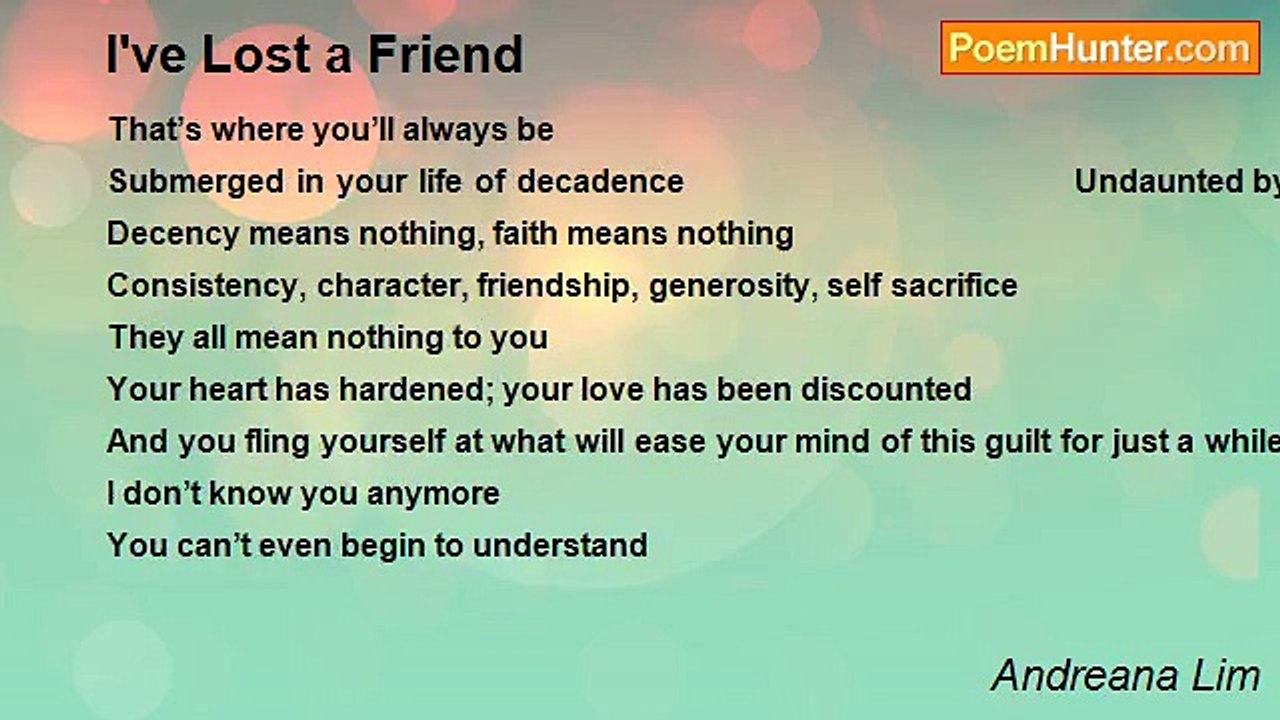 I've Lost a Friend

PoemHunter.com

That's where you'll always be
Submerged in your life of decadence Undaunted by
Decency means nothing, faith means nothing
Consistency, character, friendship, generosity, self sacrifice
They all mean nothing to you
Your heart has hardened; your love has been discounted
And you fling yourself at what will ease your mind of this guilt for just a while
I don't know you anymore
You can't even begin to understand

Andreana Lim